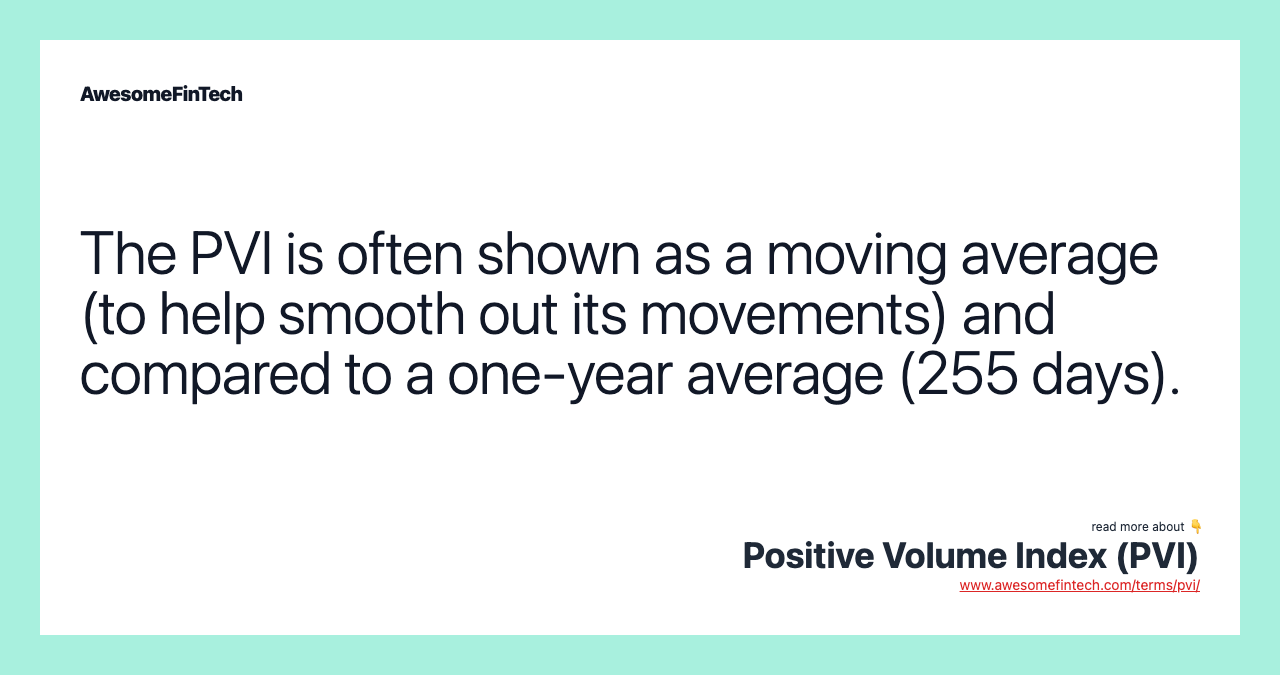 AwesomeFinTech

The PVI is often shown as a moving average (to help smooth out its movements) and compared to a one-year average (255 days).

read more about 👇
Positive Volume Index (PVI)
www.awesomefintech.com/terms/pvi/